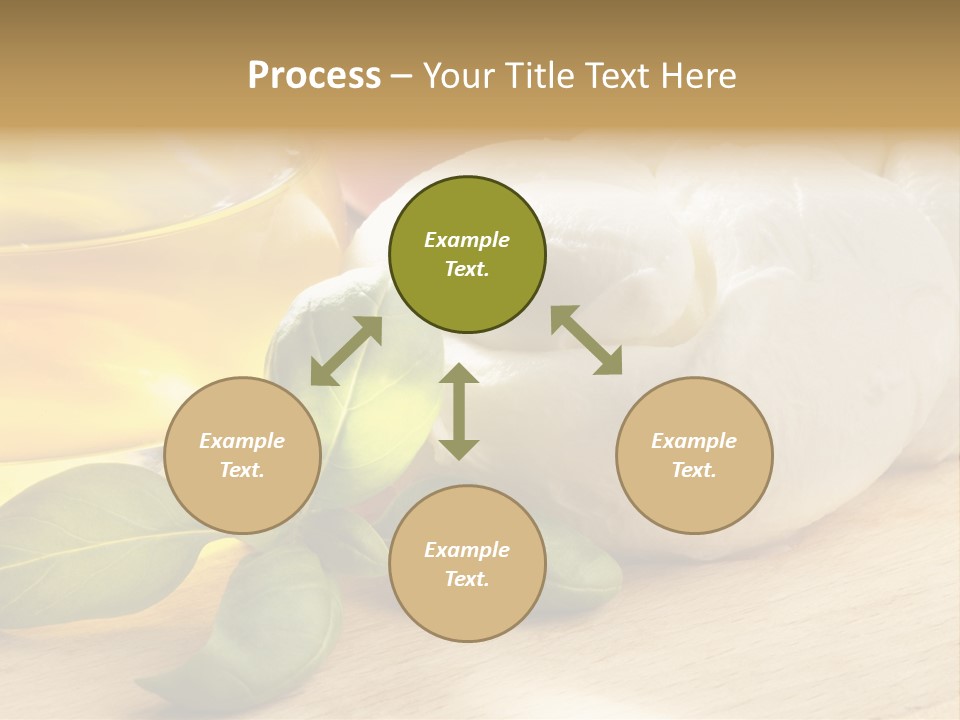 Process – Your Title Text Here

Example Text.

Example Text.

Example Text.

Example Text.